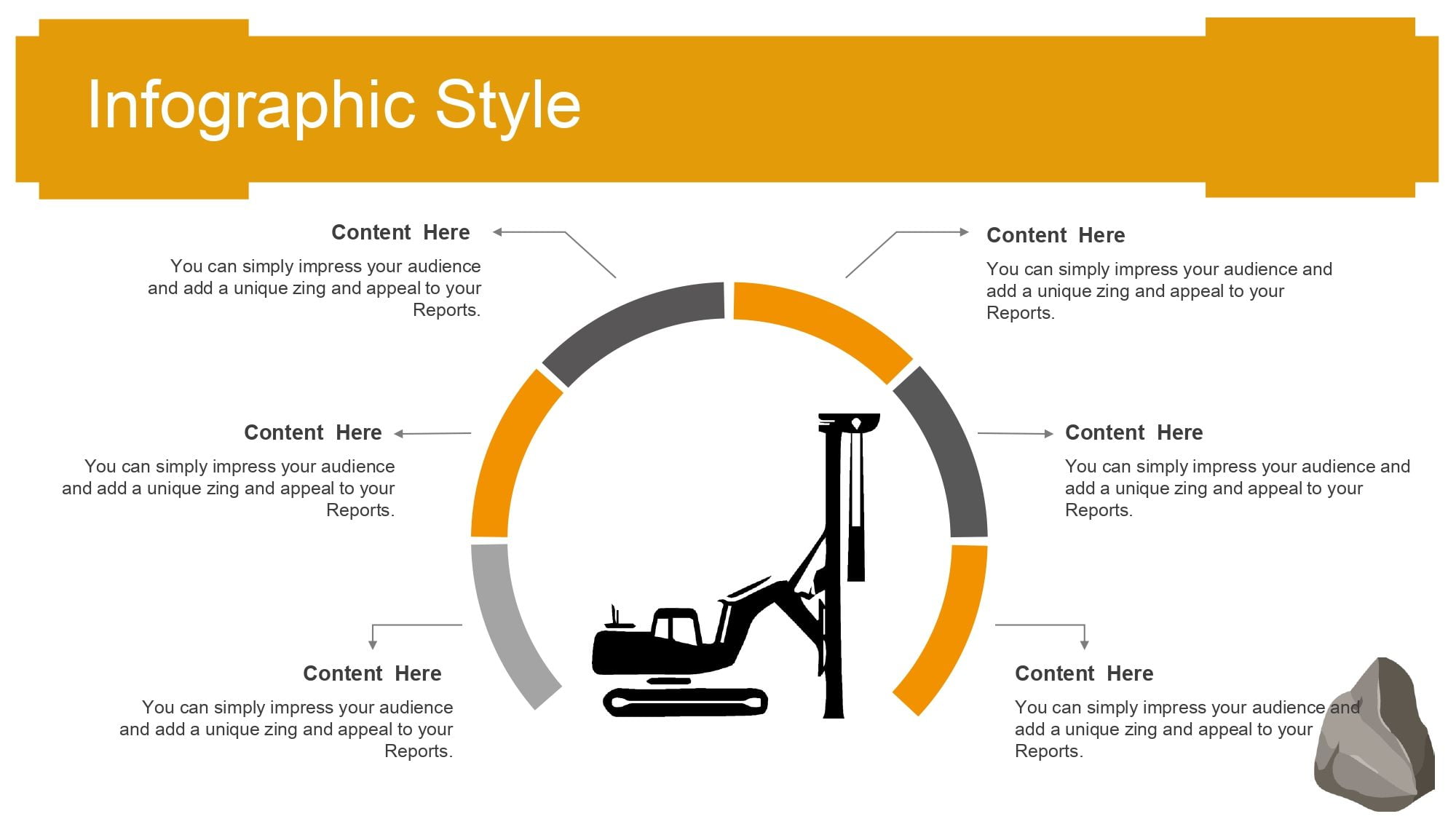 Infographic Style

Content Here

You can simply impress your audience and add a unique zing and appeal to your Reports.

Content Here

You can simply impress your audience and add a unique zing and appeal to your Reports.

Content Here

You can simply impress your audience and add a unique zing and appeal to your Reports.

Content Here

You can simply impress your audience and add a unique zing and appeal to your Reports.

Content Here

You can simply impress your audience and add a unique zing and appeal to your Reports.

Content Here

You can simply impress your audience and add a unique zing and appeal to your Reports.